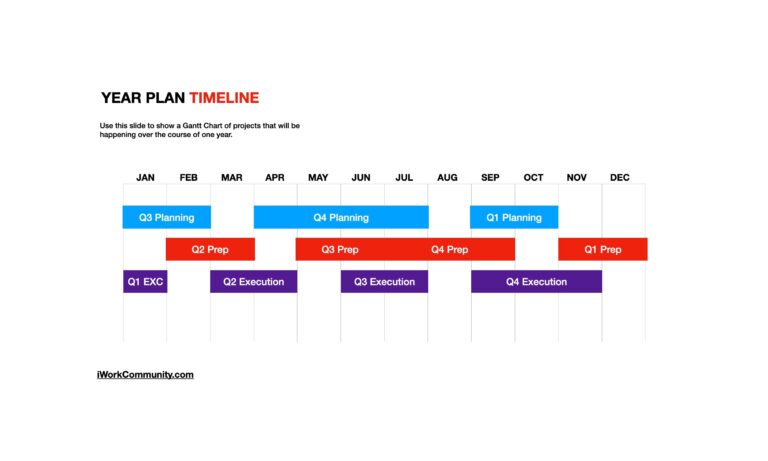 YEAR PLAN TIMELINE

Use this slide to show a Gantt Chart of projects that will be happening over the course of one year.

JAN FEB MAR APR MAY JUN JUL AUG SEP OCT NOV DEC

Q3 Planning
Q4 Planning
Q1 Planning
Q2 Prep
Q3 Prep
Q4 Prep
Q1 Prep
Q1 EXC
Q2 Execution
Q3 Execution
Q4 Execution

iWorkCommunity.com